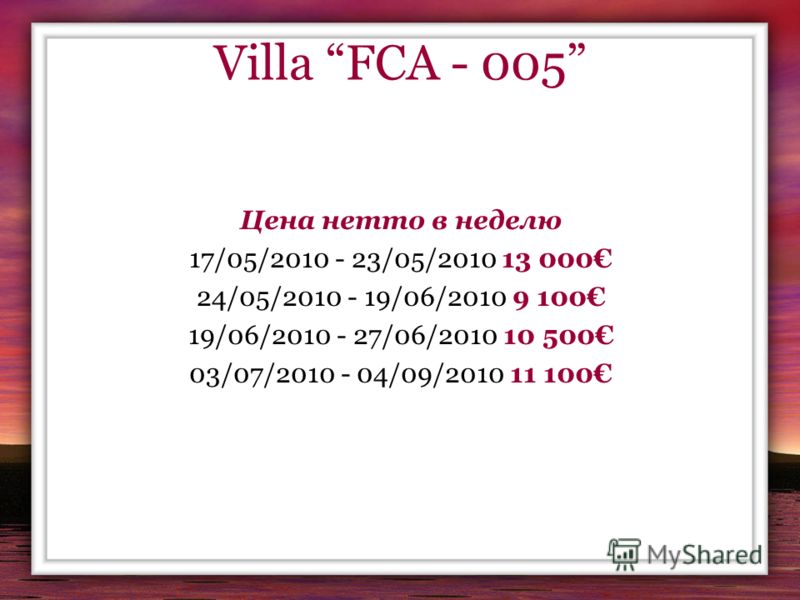 Villa “FCA - 005”

Цена нетто в неделю
17/05/2010 - 23/05/2010 13 000€
24/05/2010 - 19/06/2010 9 100€
19/06/2010 - 27/06/2010 10 500€
03/07/2010 - 04/09/2010 11 100€

MyShared